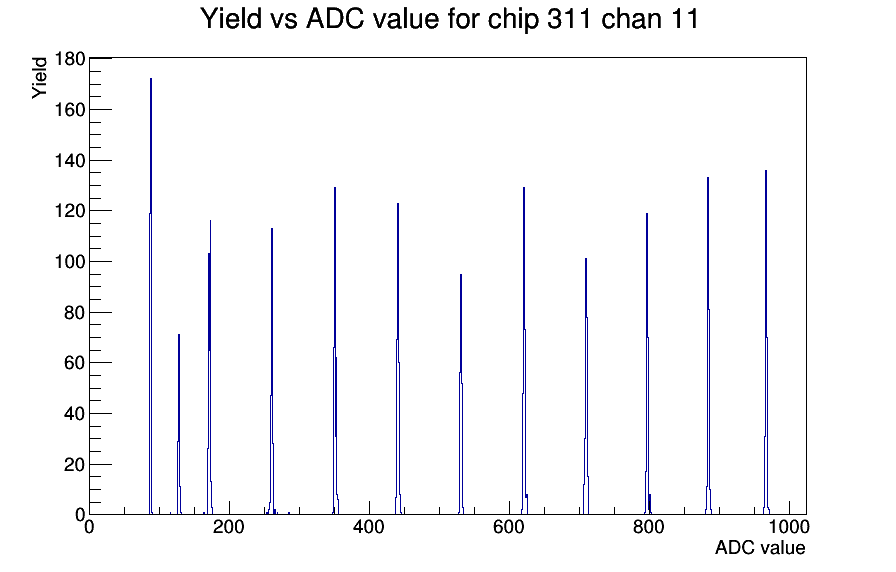 Yield vs ADC value for chip 311 chan 11

Yield

180
160
140
120
100
80
60
40
20
0

0
200
400
600
800
1000

ADC value